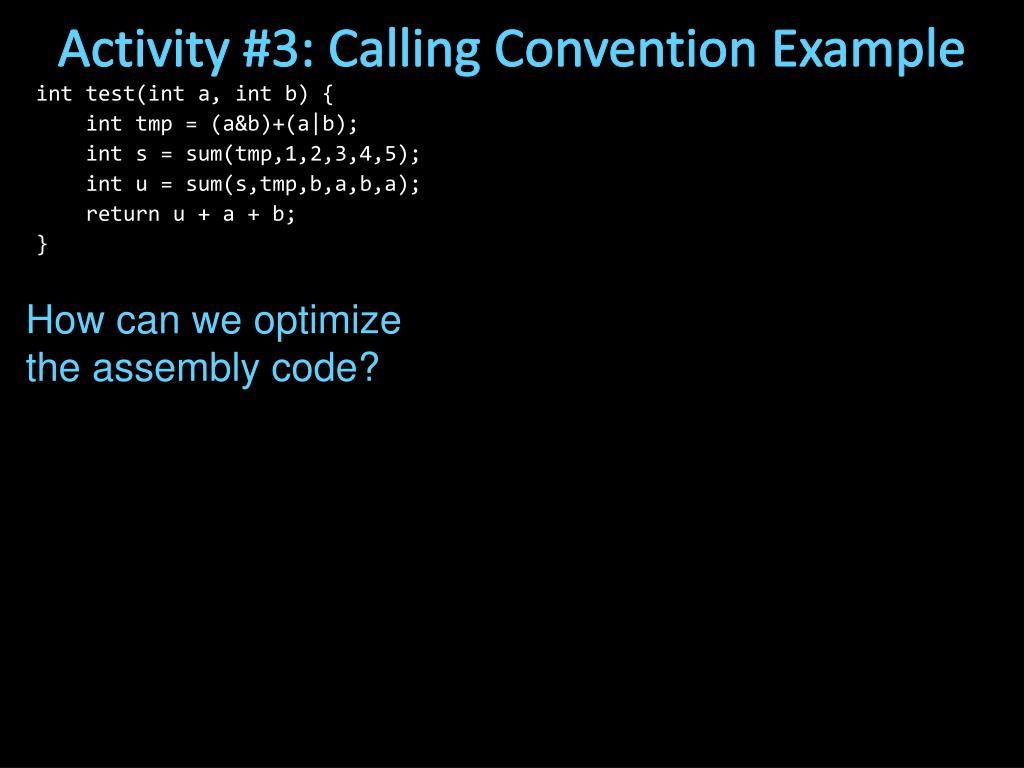 Activity #3: Calling Convention Example

int test(int a, int b) {
    int tmp = (a&b)+(a|b);
    int s = sum(tmp,1,2,3,4,5);
    int u = sum(s,tmp,b,a,b,a);
    return u + a + b;
}

How can we optimize the assembly code?